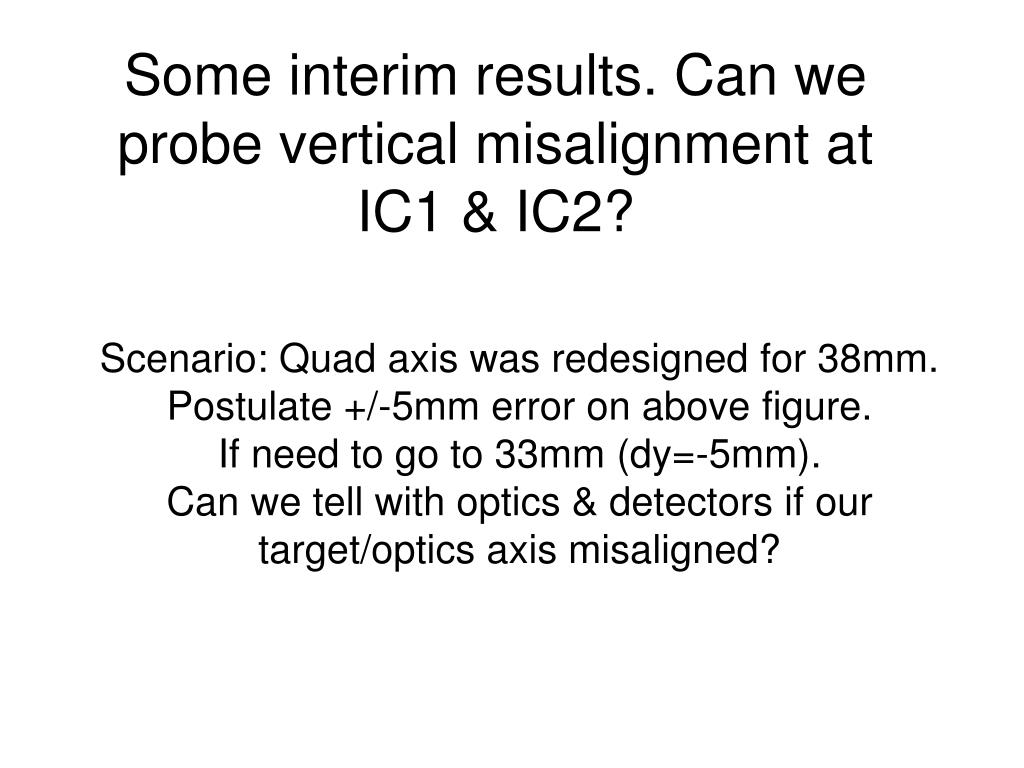 Some interim results. Can we probe vertical misalignment at IC1 & IC2?

Scenario: Quad axis was redesigned for 38mm.
Postulate +/-5mm error on above figure.
If need to go to 33mm (dy=-5mm).
Can we tell with optics & detectors if our target/optics axis misaligned?